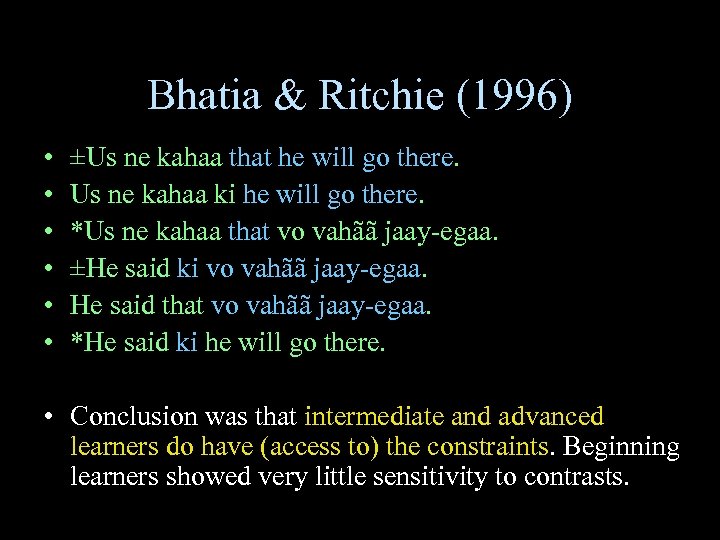 Bhatia & Ritchie (1996)

• ±Us ne kahaa that he will go there.
• Us ne kahaa ki he will go there.
• *Us ne kahaa that vo vahãã jaay-egaa.
• ±He said ki vo vahãã jaay-egaa.
• He said that vo vahãã jaay-egaa.
• *He said ki he will go there.

• Conclusion was that intermediate and advanced learners do have (access to) the constraints. Beginning learners showed very little sensitivity to contrasts.